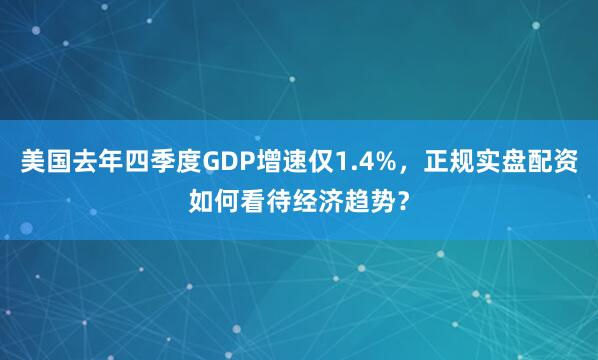 美国去年四季度GDP增速仅1.4%，正规实盘配资如何看待经济趋势？